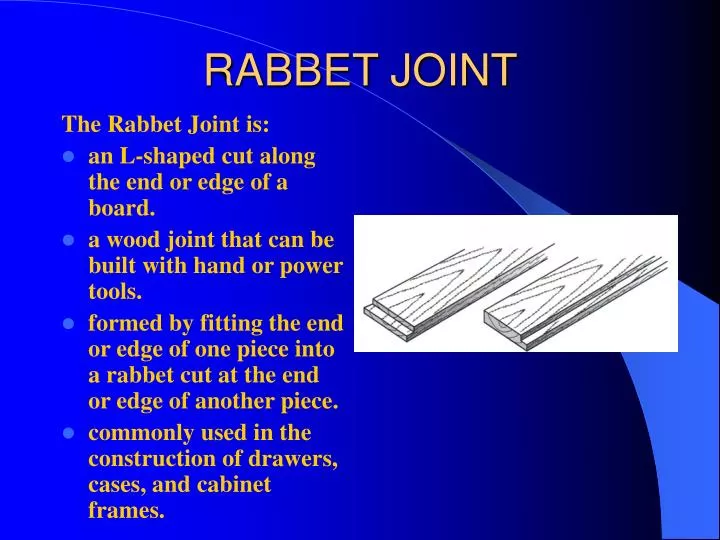 RABBET JOINT

The Rabbet Joint is:

- an L-shaped cut along the end or edge of a board.
- a wood joint that can be built with hand or power tools.
- formed by fitting the end or edge of one piece into a rabbet cut at the end or edge of another piece.
- commonly used in the construction of drawers, cases, and cabinet frames.